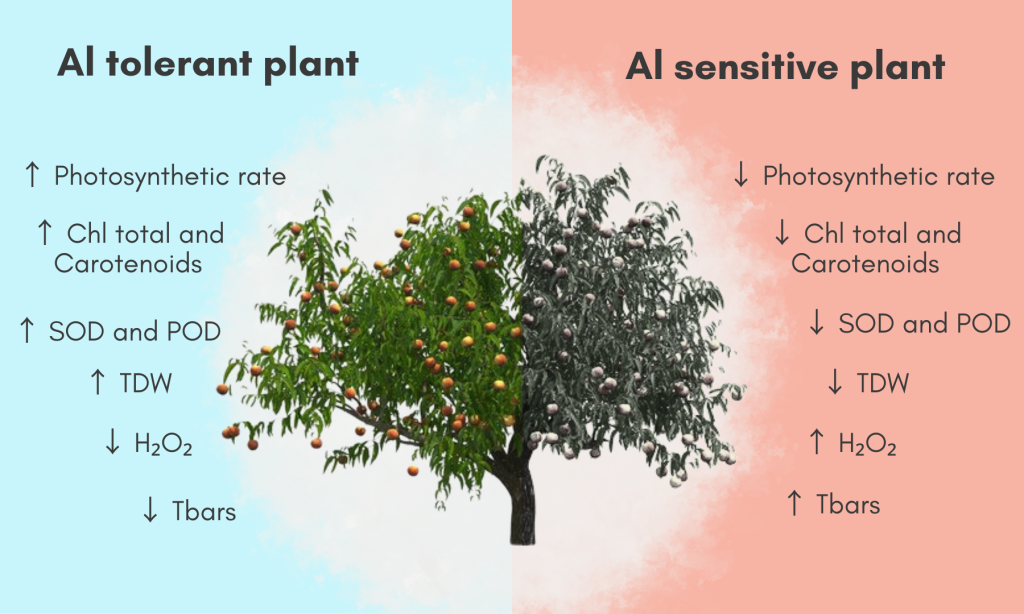 Al tolerant plant

↑ Photosynthetic rate

↑ Chl total and Carotenoids

↑ SOD and POD

↑ TDW

↓ $H_2O_2$

↓ Tbars

Al sensitive plant

↓ Photosynthetic rate

↓ Chl total and Carotenoids

↓ SOD and POD

↓ TDW

↑ $H_2O_2$

↑ Tbars